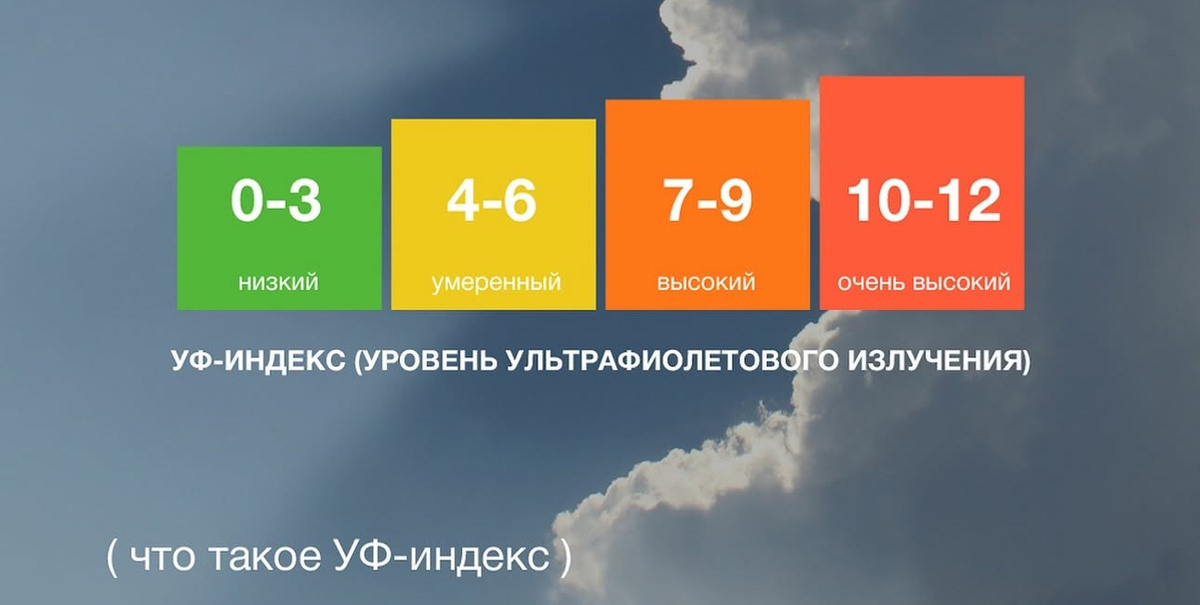 0-3
низкий

4-6
умеренный

7-9
высокий

10-12
очень высокий

УФ-ИНДЕКС (УРОВЕНЬ УЛЬТРАФИОЛЕТОВОГО ИЗЛУЧЕНИЯ)

( что такое УФ-индекс )